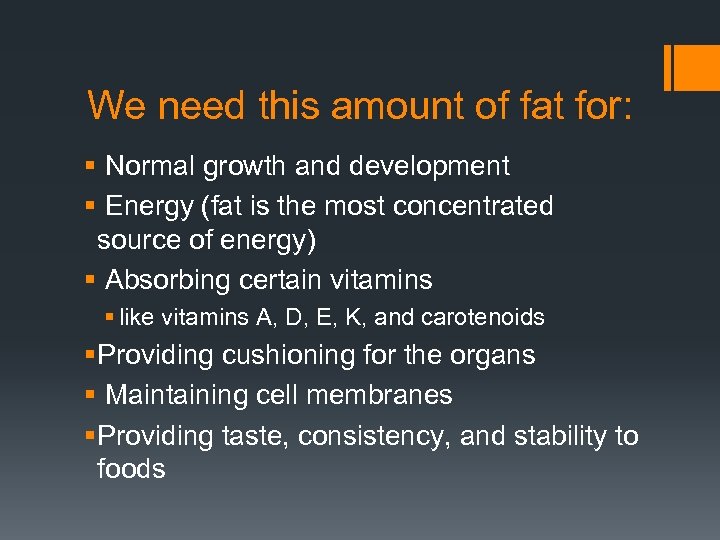 We need this amount of fat for:

▪ Normal growth and development
▪ Energy (fat is the most concentrated source of energy)
▪ Absorbing certain vitamins
  ▪ like vitamins A, D, E, K, and carotenoids
▪Providing cushioning for the organs
▪ Maintaining cell membranes
▪Providing taste, consistency, and stability to foods